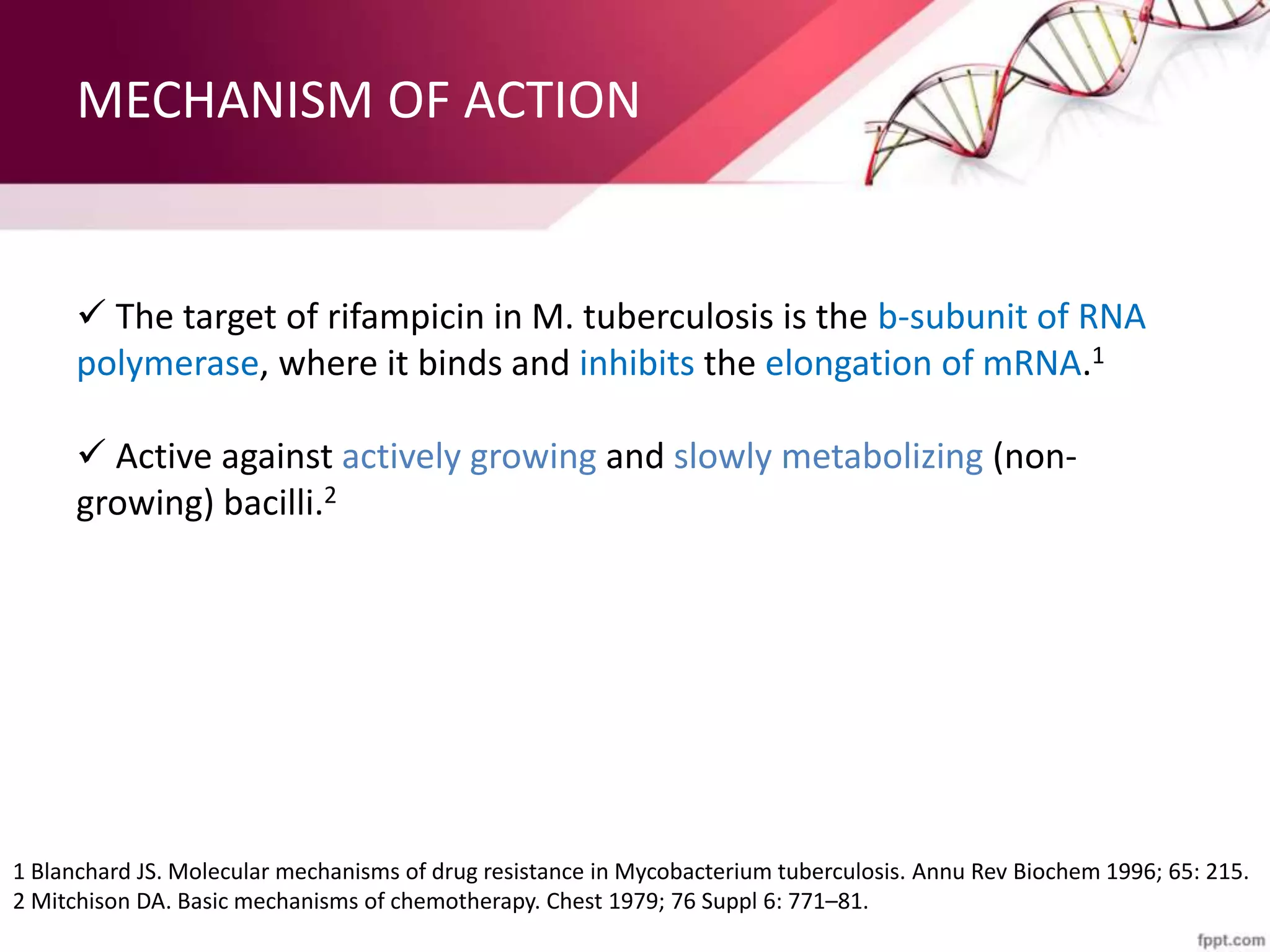 MECHANISM OF ACTION

✓ The target of rifampicin in M. tuberculosis is the b-subunit of RNA polymerase, where it binds and inhibits the elongation of mRNA.$^{1}$

✓ Active against actively growing and slowly metabolizing (non-growing) bacilli.$^{2}$

1 Blanchard JS. Molecular mechanisms of drug resistance in Mycobacterium tuberculosis. Annu Rev Biochem 1996; 65: 215.
2 Mitchison DA. Basic mechanisms of chemotherapy. Chest 1979; 76 Suppl 6: 771–81.

fppt.com